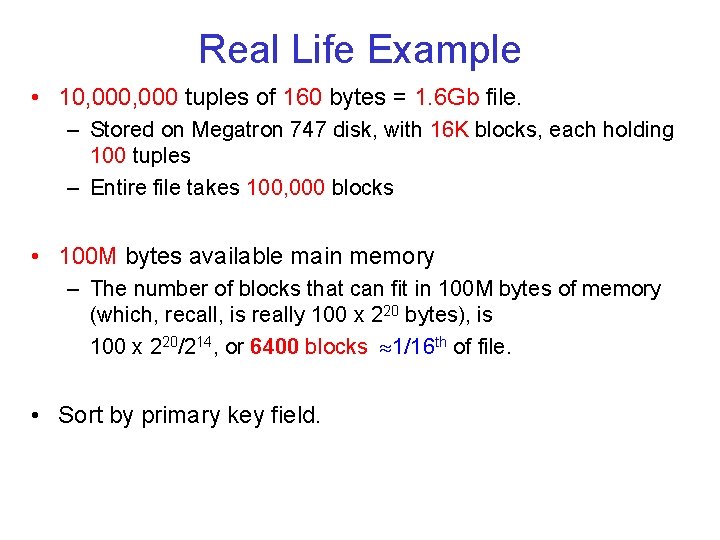 Real Life Example

• 10,000,000 tuples of 160 bytes = 1.6Gb file.

– Stored on Megatron 747 disk, with 16K blocks, each holding 100 tuples

– Entire file takes 100,000 blocks

• 100M bytes available main memory

– The number of blocks that can fit in 100M bytes of memory (which, recall, is really 100 x $2^{20}$ bytes), is

100 x $2^{20}/2^{14}$, or 6400 blocks $\approx 1/16^{th}$ of file.

• Sort by primary key field.